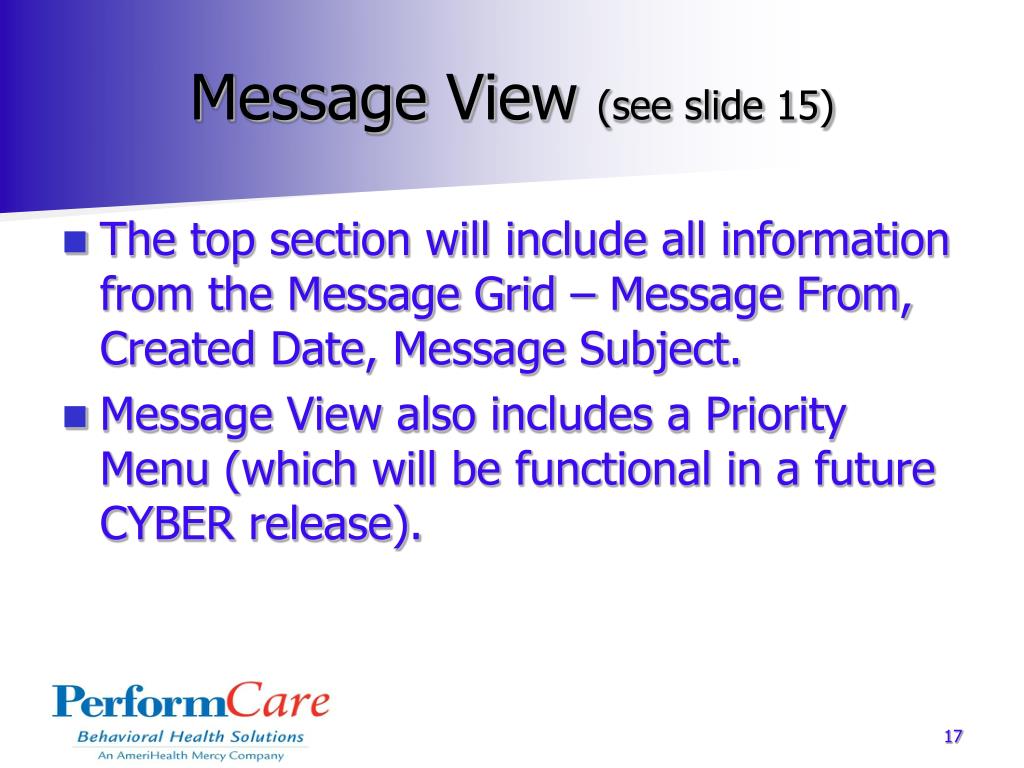 Message View (see slide 15)

The top section will include all information from the Message Grid – Message From, Created Date, Message Subject.

Message View also includes a Priority Menu (which will be functional in a future CYBER release).

PerformCare
Behavioral Health Solutions
An AmeriHealth Mercy Company

17